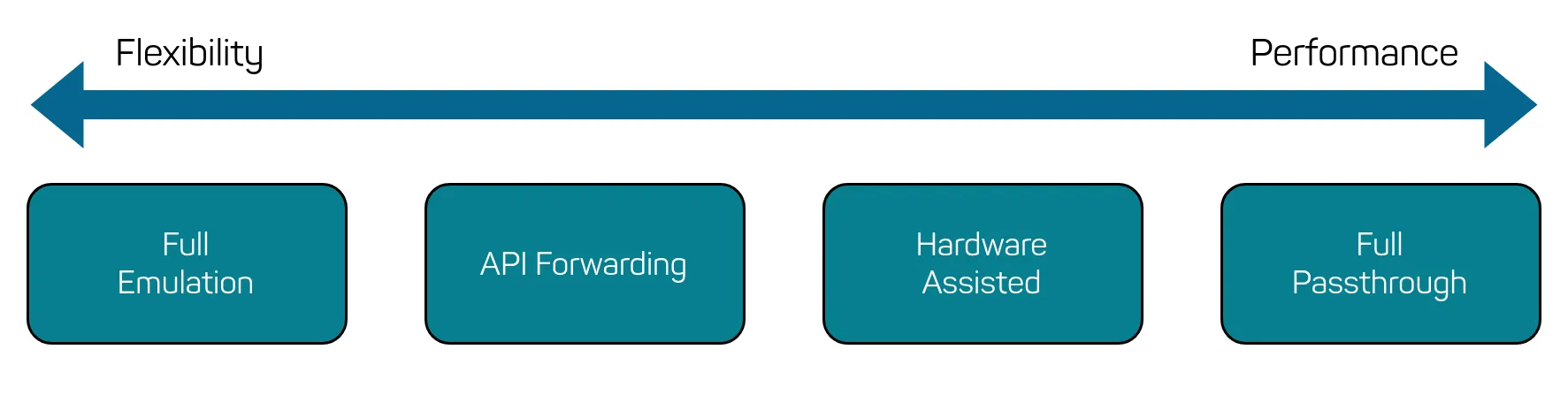 Flexibility

Performance

Full Emulation

API Forwarding

Hardware Assisted

Full Passthrough